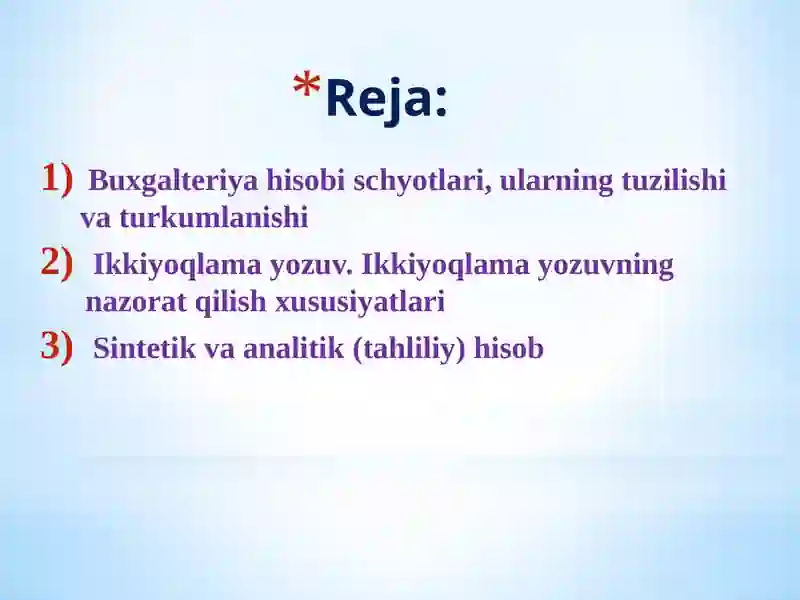 *Reja:

1) Buxgalteriya hisobi schyotlari, ularning tuzilishi va turkumlanishi

2) Ikkiyoqlama yozuv. Ikkiyoqlama yozuvning nazorat qilish xususiyatlari

3) Sintetik va analitik (tahliliy) hisob